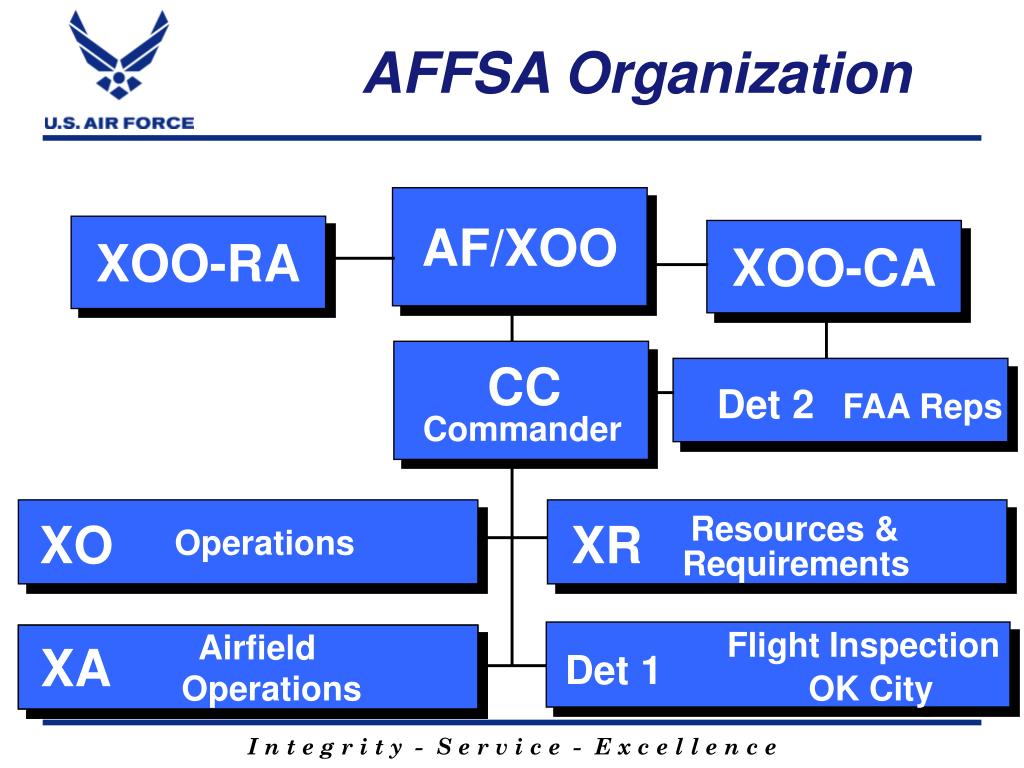 U.S. AIR FORCE

AFFSA Organization

XOO-RA

AF/XOO

XOO-CA

CC
Commander

Det 2 FAA Reps

XO Operations

XR Resources & Requirements

XA Airfield Operations

Det 1 Flight Inspection OK City

Integrity - Service - Excellence